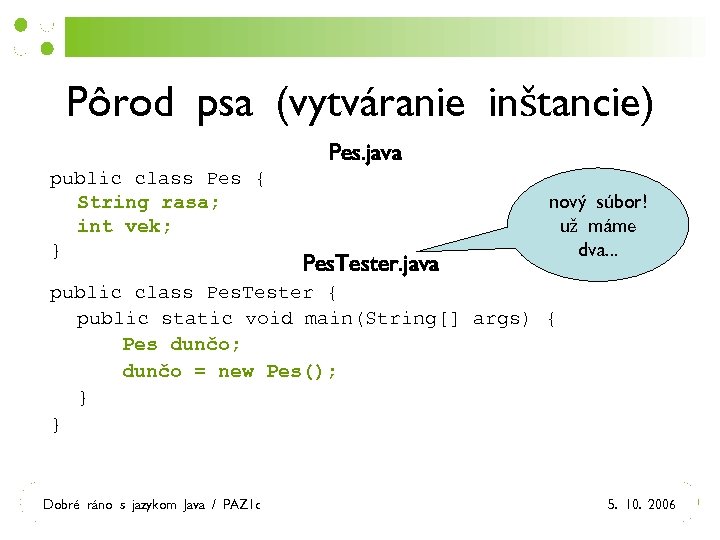 Pôrod psa (vytváranie inštancie)

Pes.java

public class Pes {
String rasa;
int vek;
}

nový súbor! už máme dva...

PesTester.java

public class PesTester {
public static void main(String[] args) {
Pes dunčo;
dunčo = new Pes();
}
}

Dobré ráno s jazykom Java / PAZ1c

5. 10. 2006